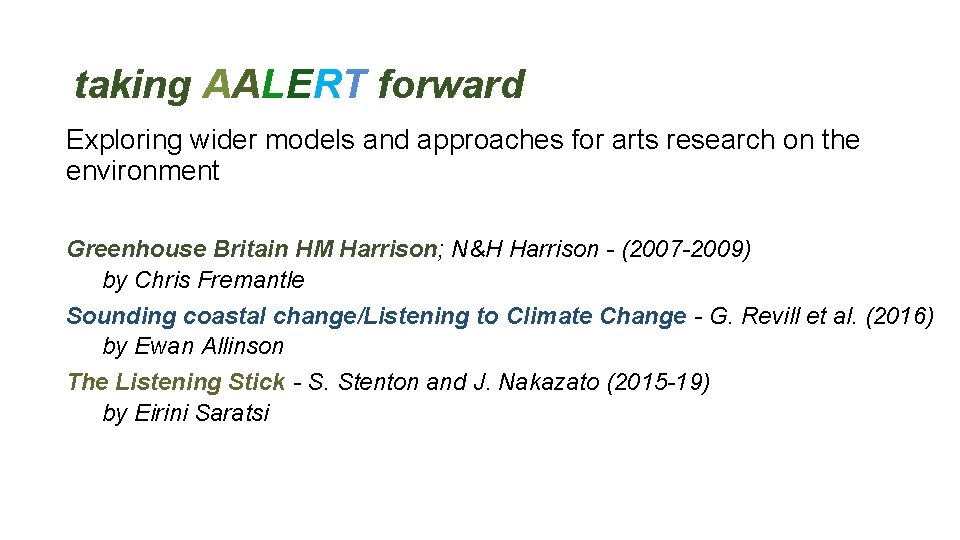 taking AALERT forward

Exploring wider models and approaches for arts research on the environment

Greenhouse Britain HM Harrison; N&H Harrison - (2007-2009)
by Chris Fremantle

Sounding coastal change/Listening to Climate Change - G. Revill et al. (2016)
by Ewan Allinson

The Listening Stick - S. Stenton and J. Nakazato (2015-19)
by Eirini Saratsi